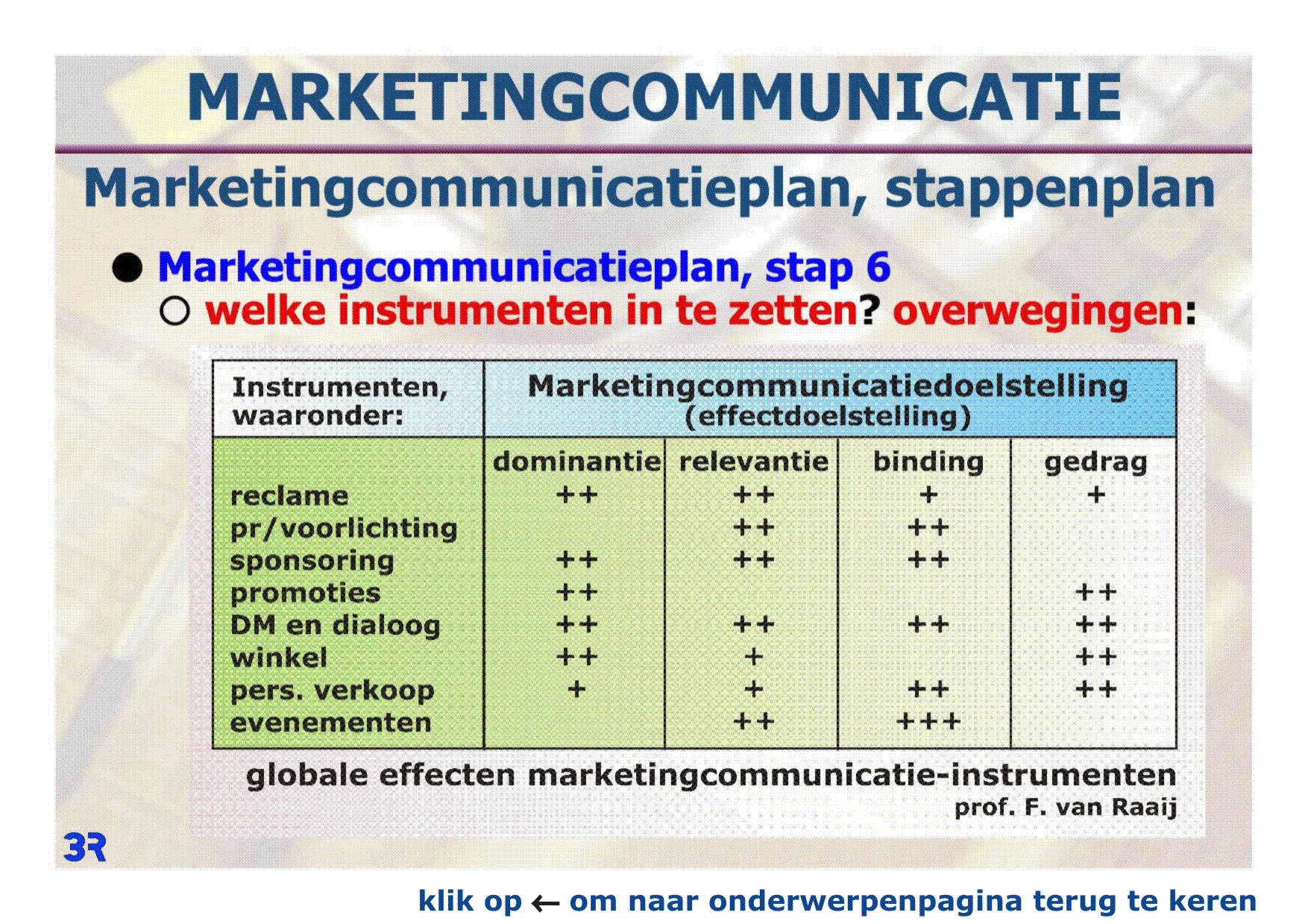 MARKETINGCOMMUNICATIE

Marketingcommunicatieplan, stappenplan

● Marketingcommunicatieplan, stap 6
○ welke instrumenten in te zetten? overwegingen:

| Instrumenten, waaronder: | Marketingcommunicatiedoelstelling (effectdoelstelling) | | | |
|---|---|---|---|---|
| | dominantie | relevantie | binding | gedrag |
| reclame | ++ | ++ | + | + |
| pr/voorlichting | | ++ | ++ | |
| sponsoring | ++ | ++ | ++ | |
| promoties | ++ | | | ++ |
| DM en dialoog | ++ | ++ | ++ | ++ |
| winkel | ++ | + | | ++ |
| pers. verkoop | + | + | ++ | ++ |
| evenementen | | ++ | +++ | |

globale effecten marketingcommunicatie-instrumenten
prof. F. van Raaij

3R

klik op ← om naar onderwerpenpagina terug te keren